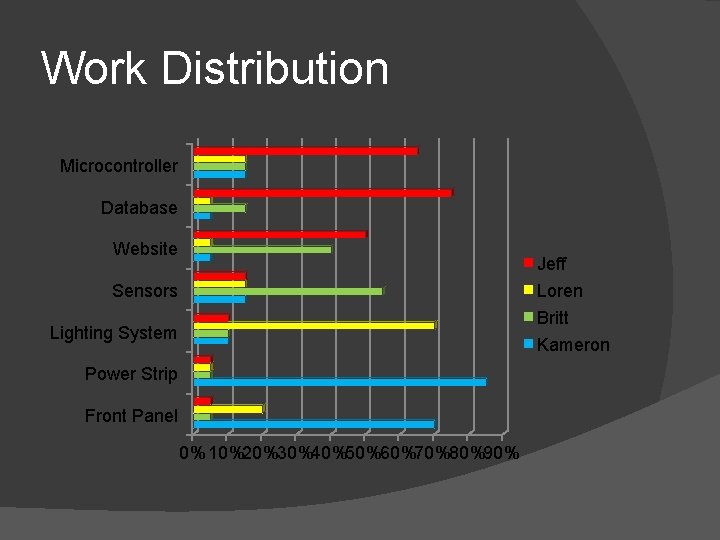 Work Distribution

Microcontroller
Database
Website
Sensors
Lighting System
Power Strip
Front Panel

0% 10% 20% 30% 40% 50% 60% 70% 80% 90%

Jeff
Loren
Britt
Kameron